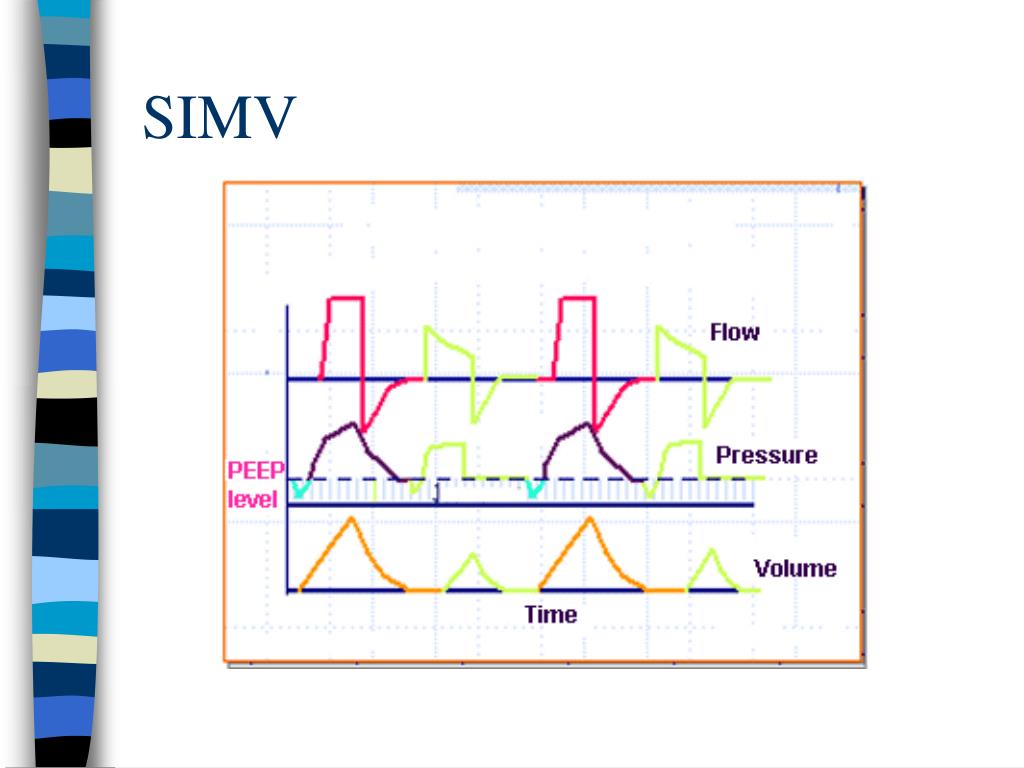 SIMV

Flow

Pressure

PEEP level

Volume

Time